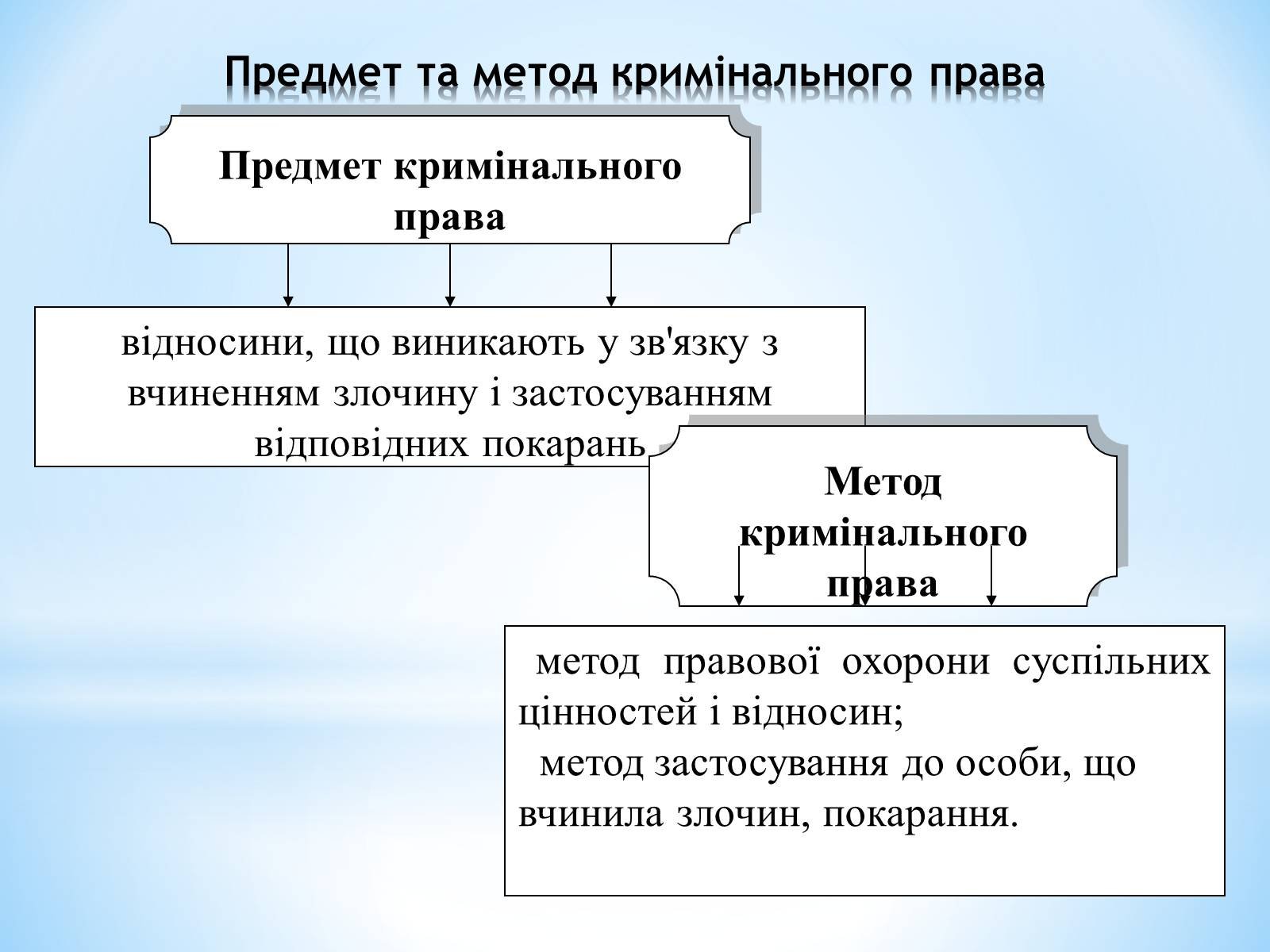 Предмет та метод кримінального права

Предмет кримінального права

відносини, що виникають у зв'язку з вчиненням злочину і застосуванням відповідних покарань

Метод кримінального права

метод правової охорони суспільних цінностей і відносин;
метод застосування до особи, що вчинила злочин, покарання.